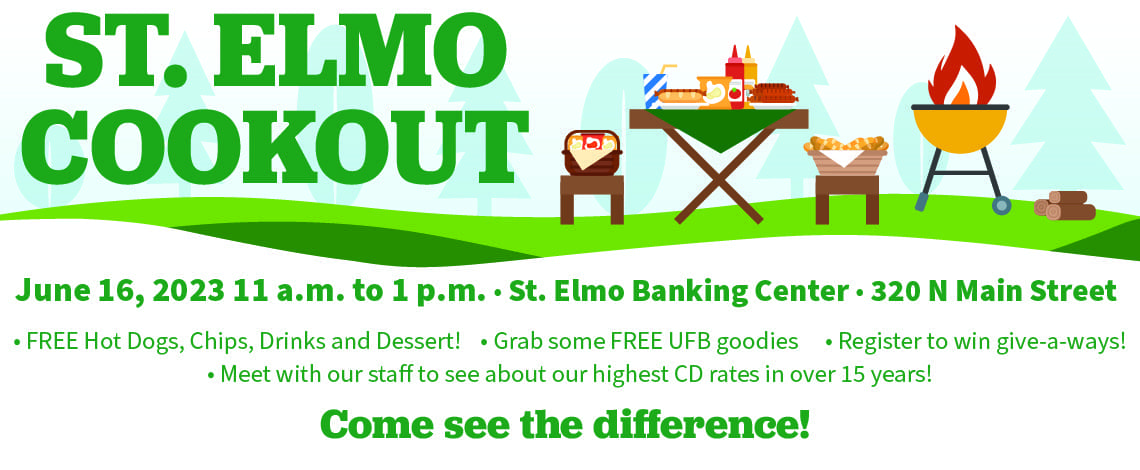 ST. ELMO COOKOUT

June 16, 2023 11 a.m. to 1 p.m. • St. Elmo Banking Center • 320 N Main Street

• FREE Hot Dogs, Chips, Drinks and Dessert! • Grab some FREE UFB goodies • Register to win give-a-ways!
• Meet with our staff to see about our highest CD rates in over 15 years!

Come see the difference!